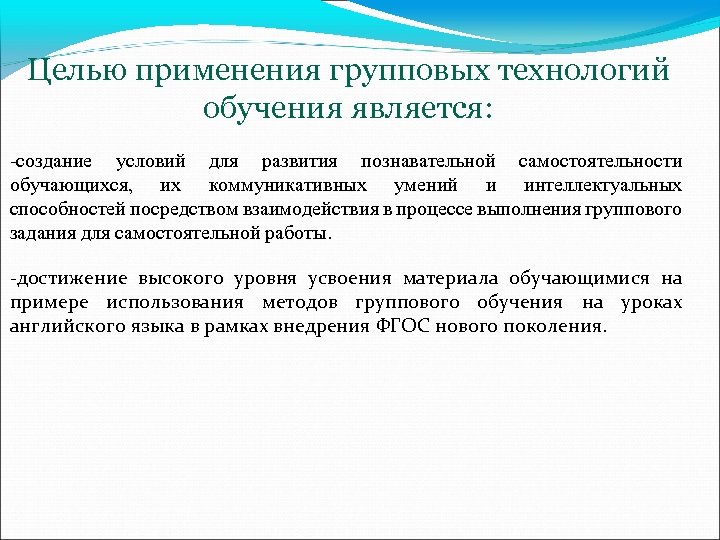 Целью применения групповых технологий обучения является:

-создание условий для развития познавательной самостоятельности обучающихся, их коммуникативных умений и интеллектуальных способностей посредством взаимодействия в процессе выполнения группового задания для самостоятельной работы.

-достижение высокого уровня усвоения материала обучающимися на примере использования методов группового обучения на уроках английского языка в рамках внедрения ФГОС нового поколения.